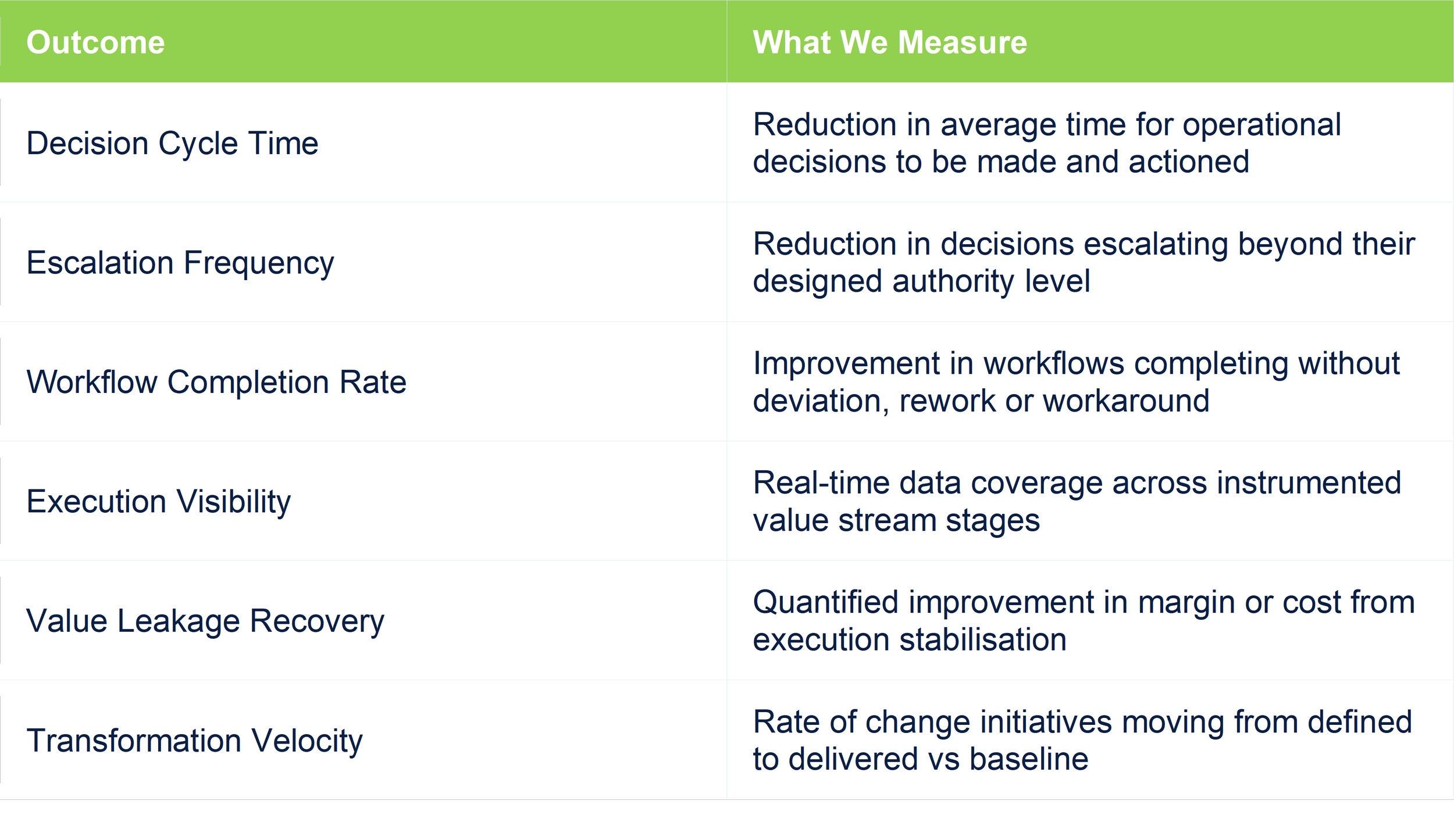 | Outcome | What We Measure |
|---|---|
| Decision Cycle Time | Reduction in average time for operational decisions to be made and actioned |
| Escalation Frequency | Reduction in decisions escalating beyond their designed authority level |
| Workflow Completion Rate | Improvement in workflows completing without deviation, rework or workaround |
| Execution Visibility | Real-time data coverage across instrumented value stream stages |
| Value Leakage Recovery | Quantified improvement in margin or cost from execution stabilisation |
| Transformation Velocity | Rate of change initiatives moving from defined to delivered vs baseline |